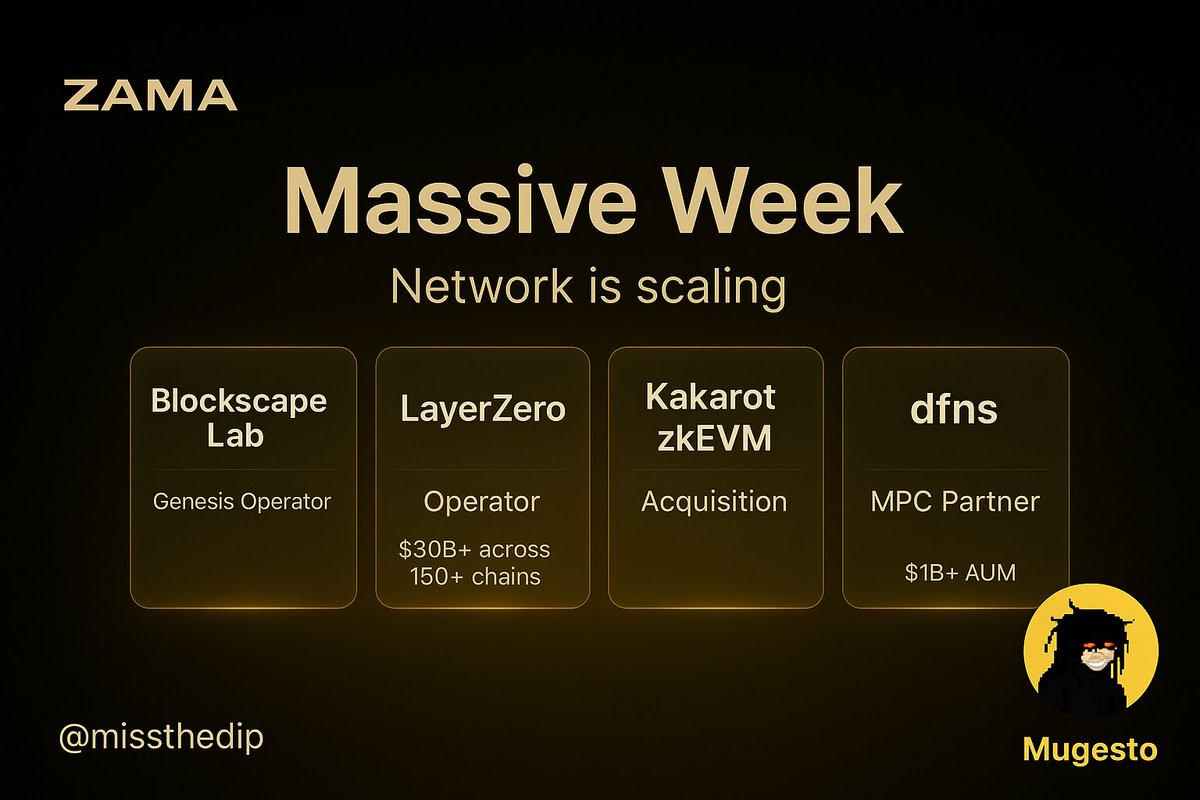 ZAMA

Massive Week

Network is scaling

Blockscape Lab

Genesis Operator

LayerZero

Operator

\$30B+ across 150+ chains

Kakarot zkEVM

Acquisition

dfns

MPC Partner

\$1B+ AUM

@missthedip

Mugesto